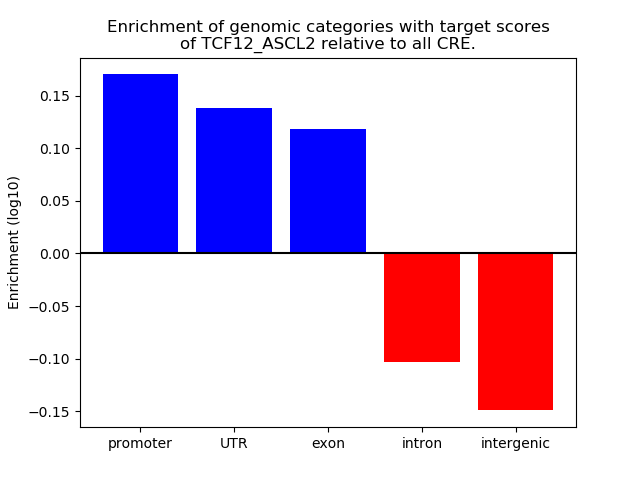 Enrichment of genomic categories with target scores of TCF12_ASCL2 relative to all CRE.

Enrichment (log10)

0.15
0.10
0.05
0.00
−0.05
−0.10
−0.15

promoter
UTR
exon
intron
intergenic